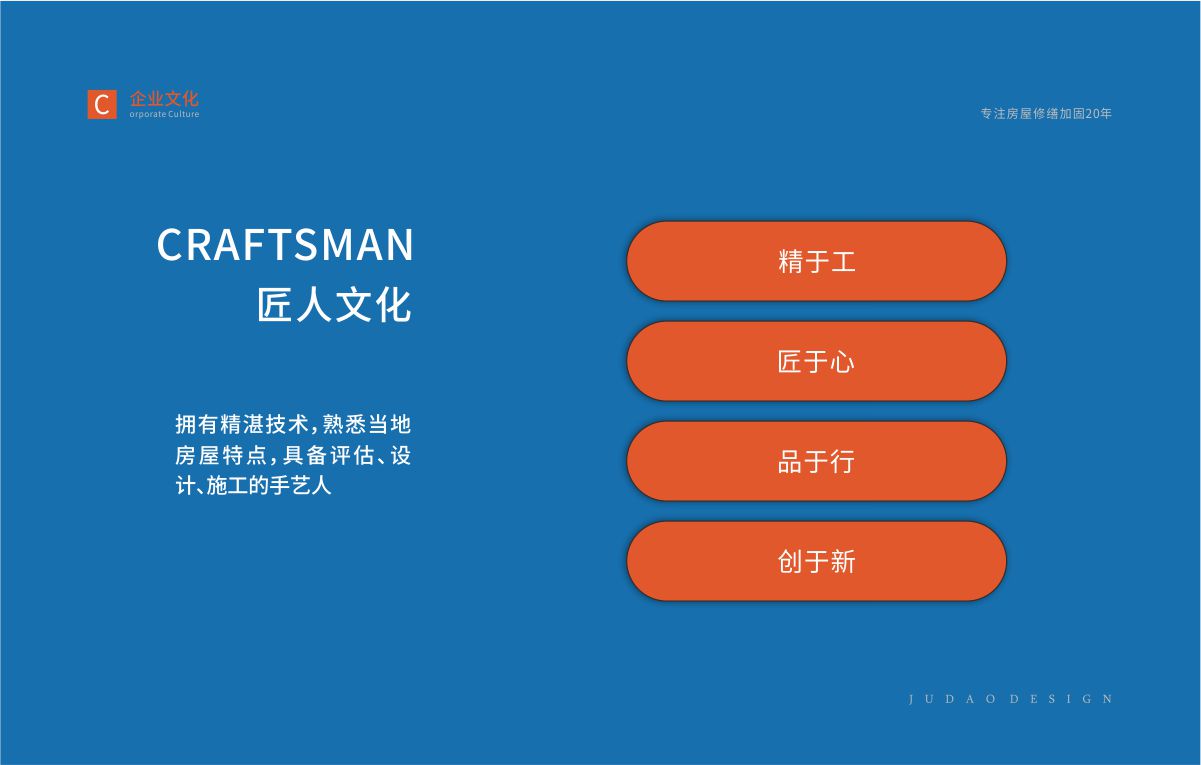 C 企业文化
orporate Culture

专注房屋修缮加固20年

CRAFTSMAN
匠人文化

拥有精湛技术，熟悉当地房屋特点，具备评估、设计、施工的手艺人

精于工

匠于心

品于行

创于新

JUDAO DESIGN